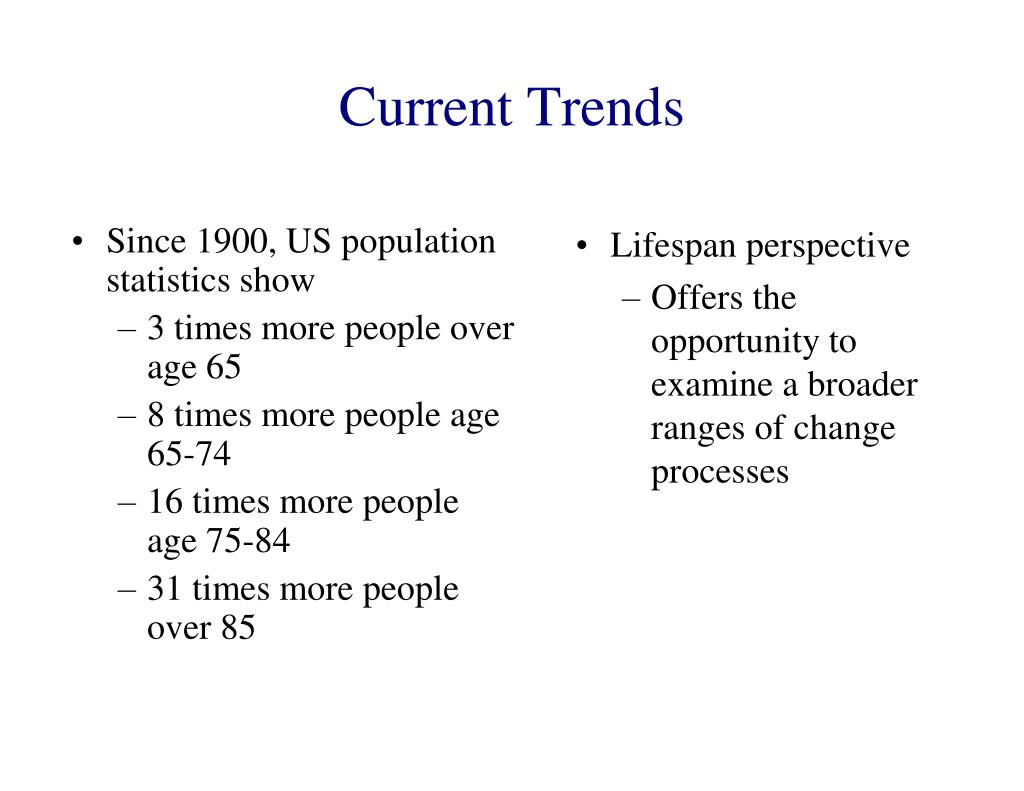 Current Trends

• Since 1900, US population statistics show
  – 3 times more people over age 65
  – 8 times more people age 65-74
  – 16 times more people age 75-84
  – 31 times more people over 85

• Lifespan perspective
  – Offers the opportunity to examine a broader ranges of change processes